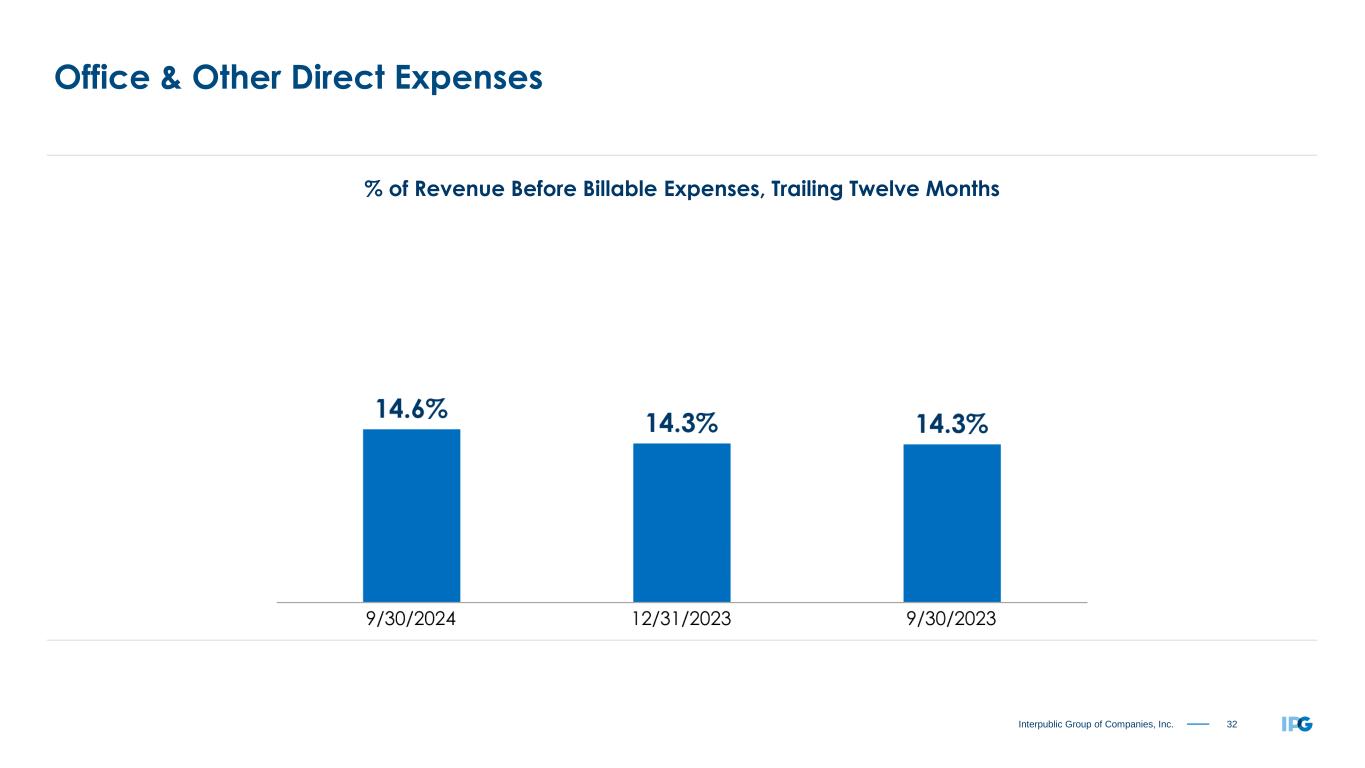 Office & Other Direct Expenses

% of Revenue Before Billable Expenses, Trailing Twelve Months

14.6%
14.3%
14.3%

9/30/2024
12/31/2023
9/30/2023

Interpublic Group of Companies, Inc. 32

IPG